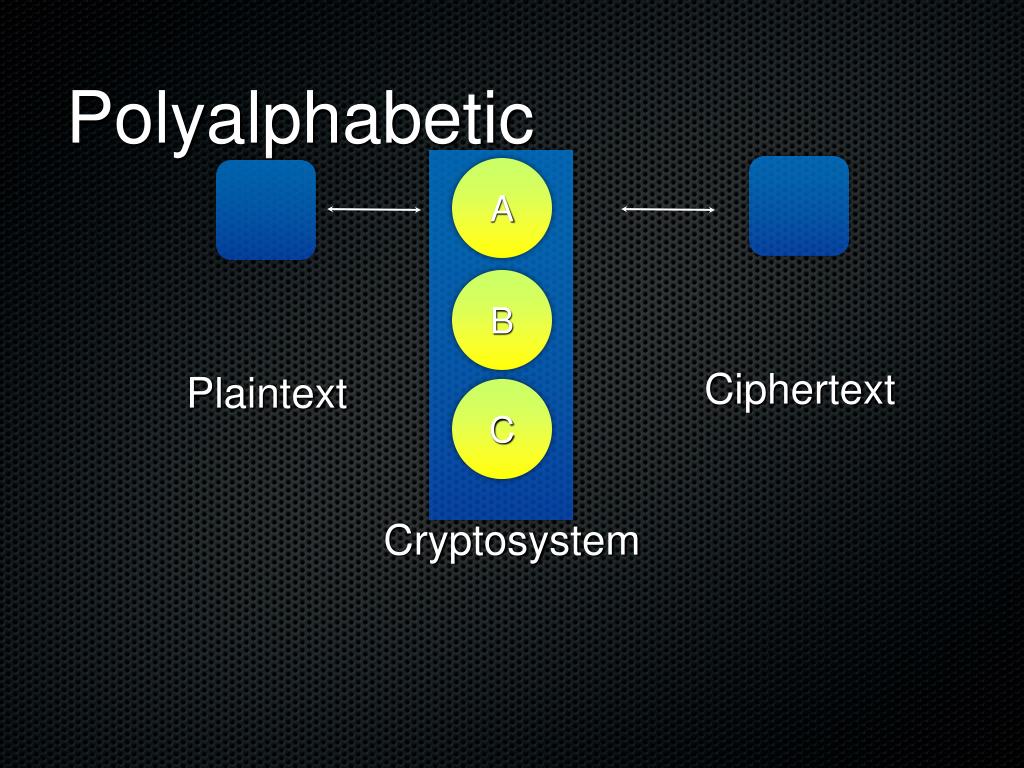 Polyalphabetic

A

B

C

Plaintext

Ciphertext

Cryptosystem